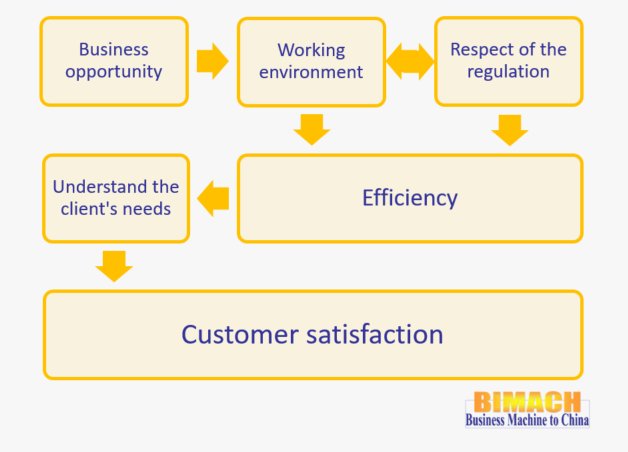 Business opportunity

Working environment

Respect of the regulation

Understand the client's needs

Efficiency

Customer satisfaction

BIMACH
Business Machine to China